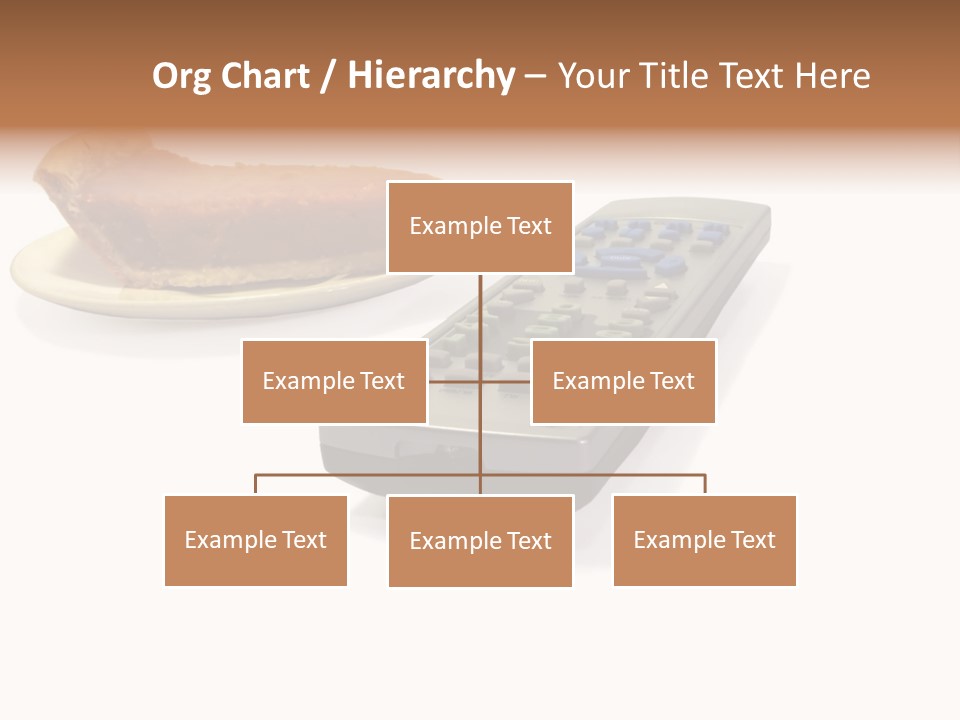 Org Chart / Hierarchy – Your Title Text Here

Example Text

Example Text

Example Text

Example Text

Example Text

Example Text